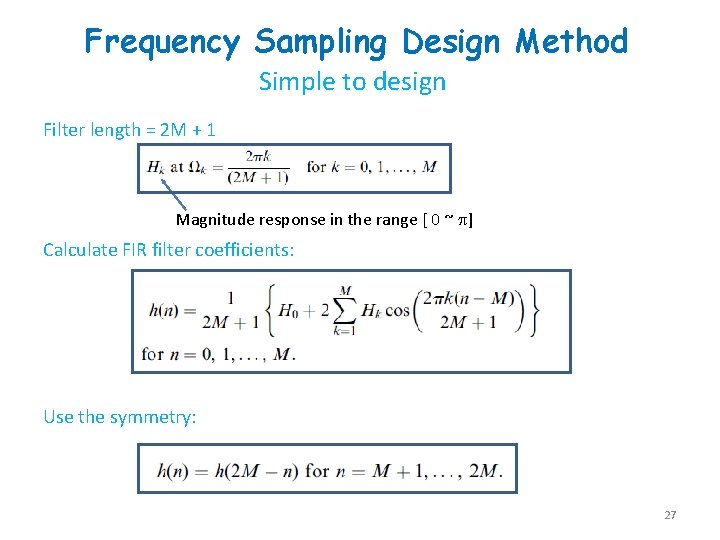 Frequency Sampling Design Method

Simple to design

Filter length = 2M + 1

$H_k$ at $\Omega_k = \frac{2\pi k}{(2M+1)}$ for $k = 0, 1, \ldots, M$

Magnitude response in the range [ 0 ~ $\pi$]

Calculate FIR filter coefficients:

$h(n) = \frac{1}{2M+1}\left\{H_0 + 2\sum_{k=1}^{M} H_k \cos\left(\frac{2\pi k(n-M)}{2M+1}\right)\right\}$

for $n = 0, 1, \ldots, M$.

Use the symmetry:

$h(n) = h(2M - n)$ for $n = M+1, \ldots, 2M$.

27